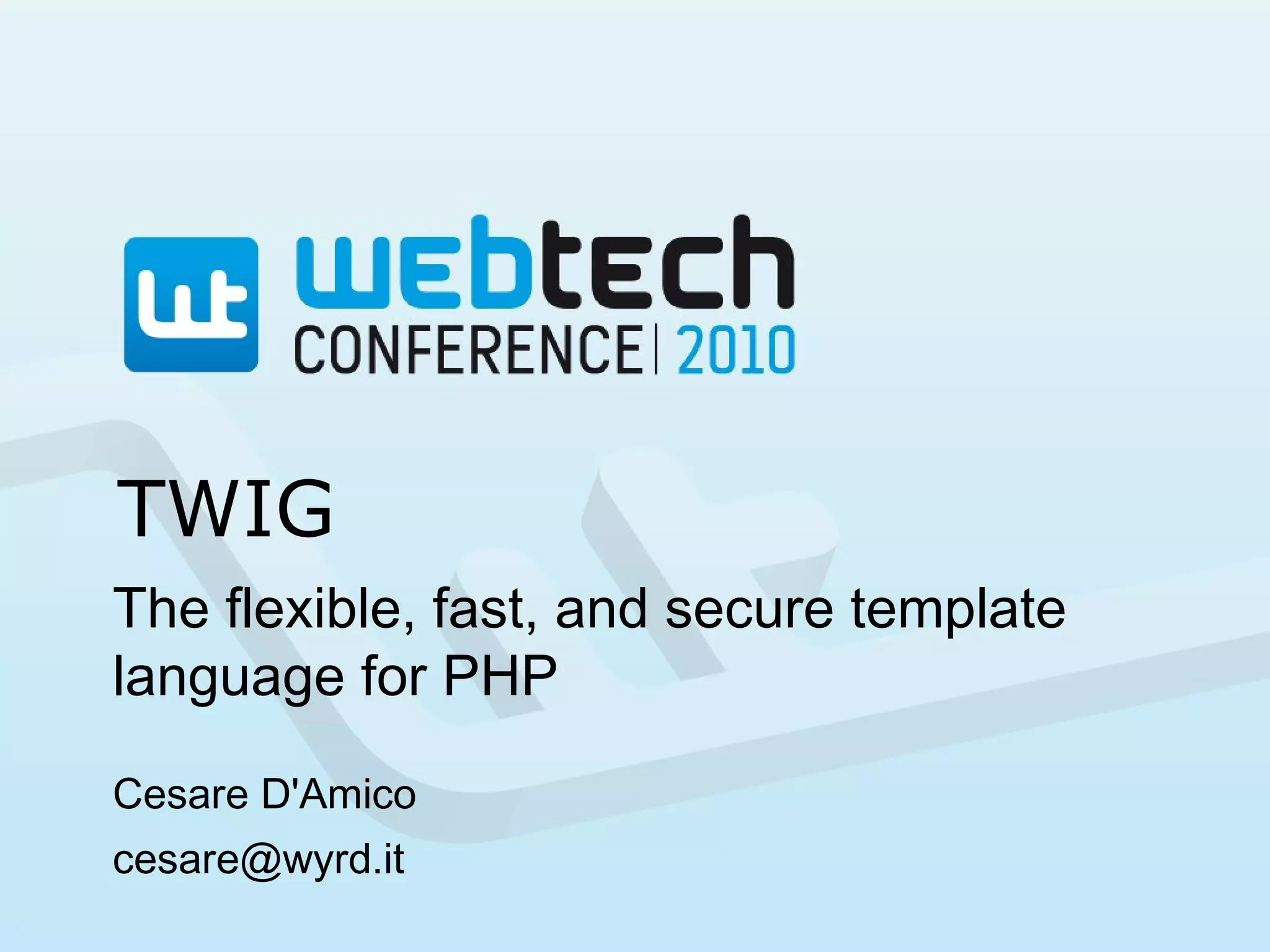 wt webtech
CONFERENCE | 2010

TWIG

The flexible, fast, and secure template language for PHP

Cesare D'Amico

cesare@wyrd.it